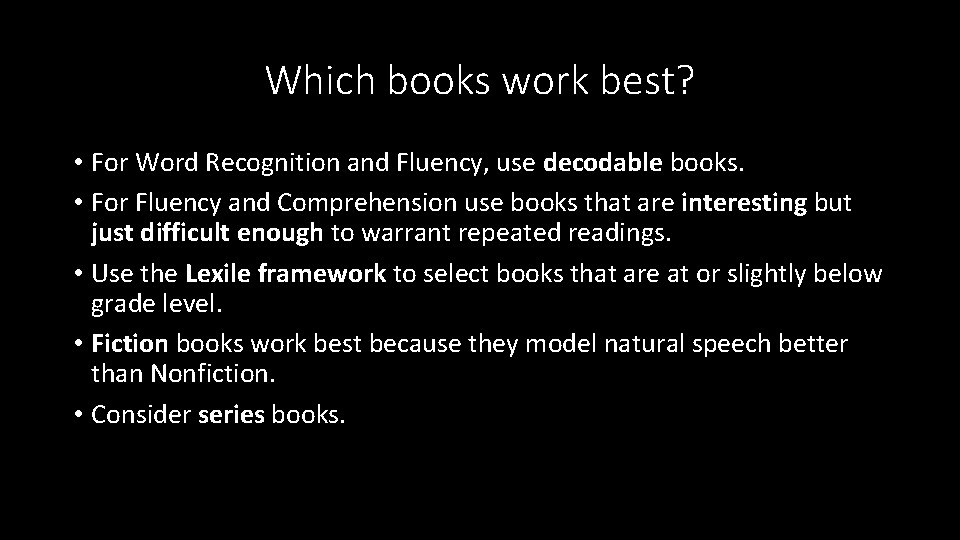 Which books work best?

• For Word Recognition and Fluency, use decodable books.

• For Fluency and Comprehension use books that are interesting but just difficult enough to warrant repeated readings.

• Use the Lexile framework to select books that are at or slightly below grade level.

• Fiction books work best because they model natural speech better than Nonfiction.

• Consider series books.